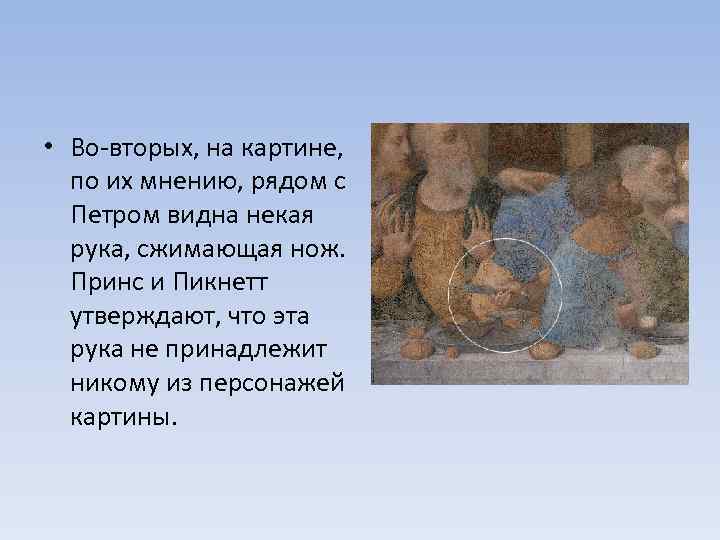 • Во-вторых, на картине, по их мнению, рядом с Петром видна некая рука, сжимающая нож. Принс и Пикнетт утверждают, что эта рука не принадлежит никому из персонажей картины.